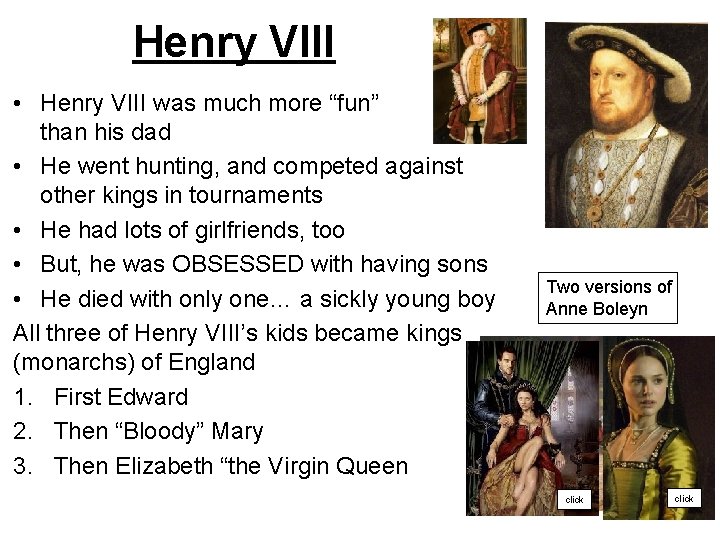 Henry VIII

• Henry VIII was much more “fun” than his dad
• He went hunting, and competed against other kings in tournaments
• He had lots of girlfriends, too
• But, he was OBSESSED with having sons
• He died with only one... a sickly young boy

All three of Henry VIII’s kids became kings (monarchs) of England

1. First Edward
2. Then “Bloody” Mary
3. Then Elizabeth “the Virgin Queen

Two versions of Anne Boleyn

click

click